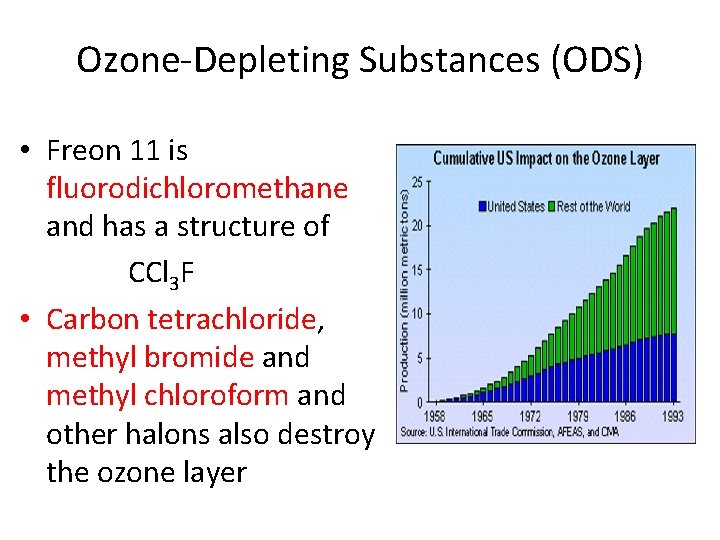 Ozone-Depleting Substances (ODS)

• Freon 11 is fluorodichloromethane and has a structure of

$CCl_3F$

• Carbon tetrachloride, methyl bromide and methyl chloroform and other halons also destroy the ozone layer

Cumulative US Impact on the Ozone Layer

United States Rest of the World

Production (million metric tons)

25
20
15
10
5
0

1958 1965 1972 1979 1986 1993

Source: U.S. International Trade Commission, AFEAS, and CMA